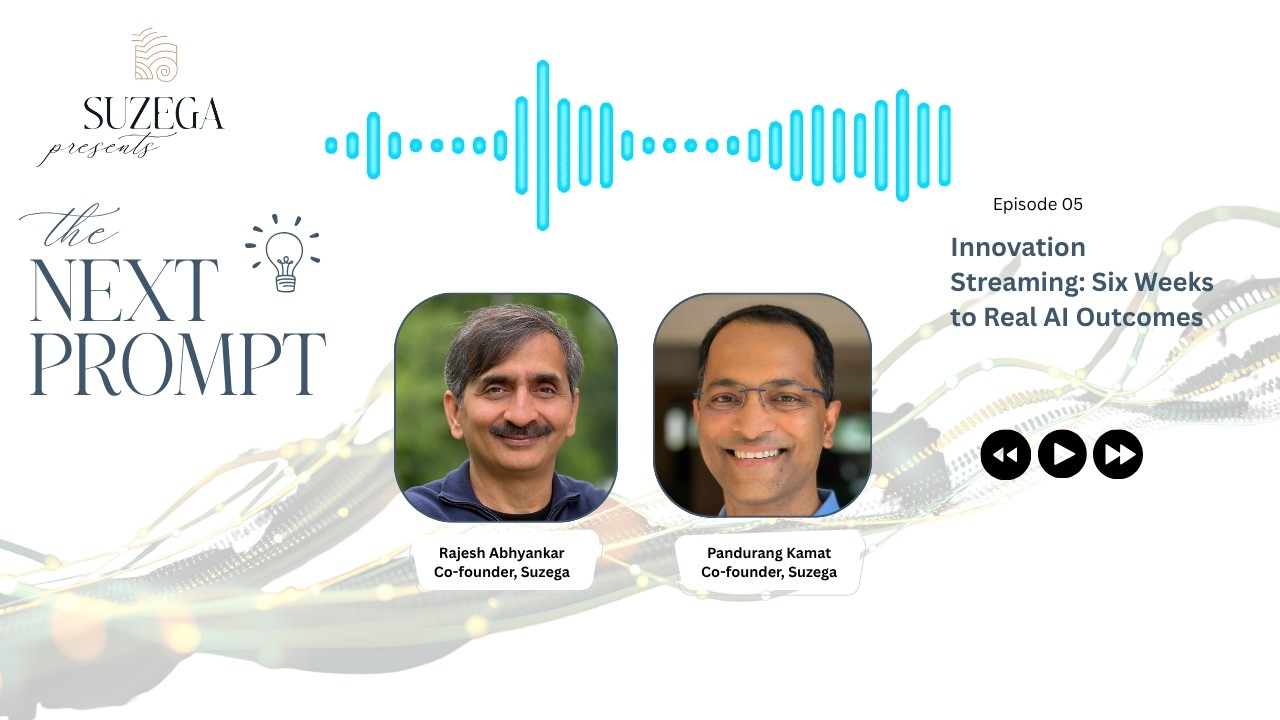 SUZEGA
presents

the
NEXT
PROMPT

Episode 05

Innovation Streaming: Six Weeks to Real AI Outcomes

Rajesh Abhyankar
Co-founder, Suzega

Pandurang Kamat
Co-founder, Suzega